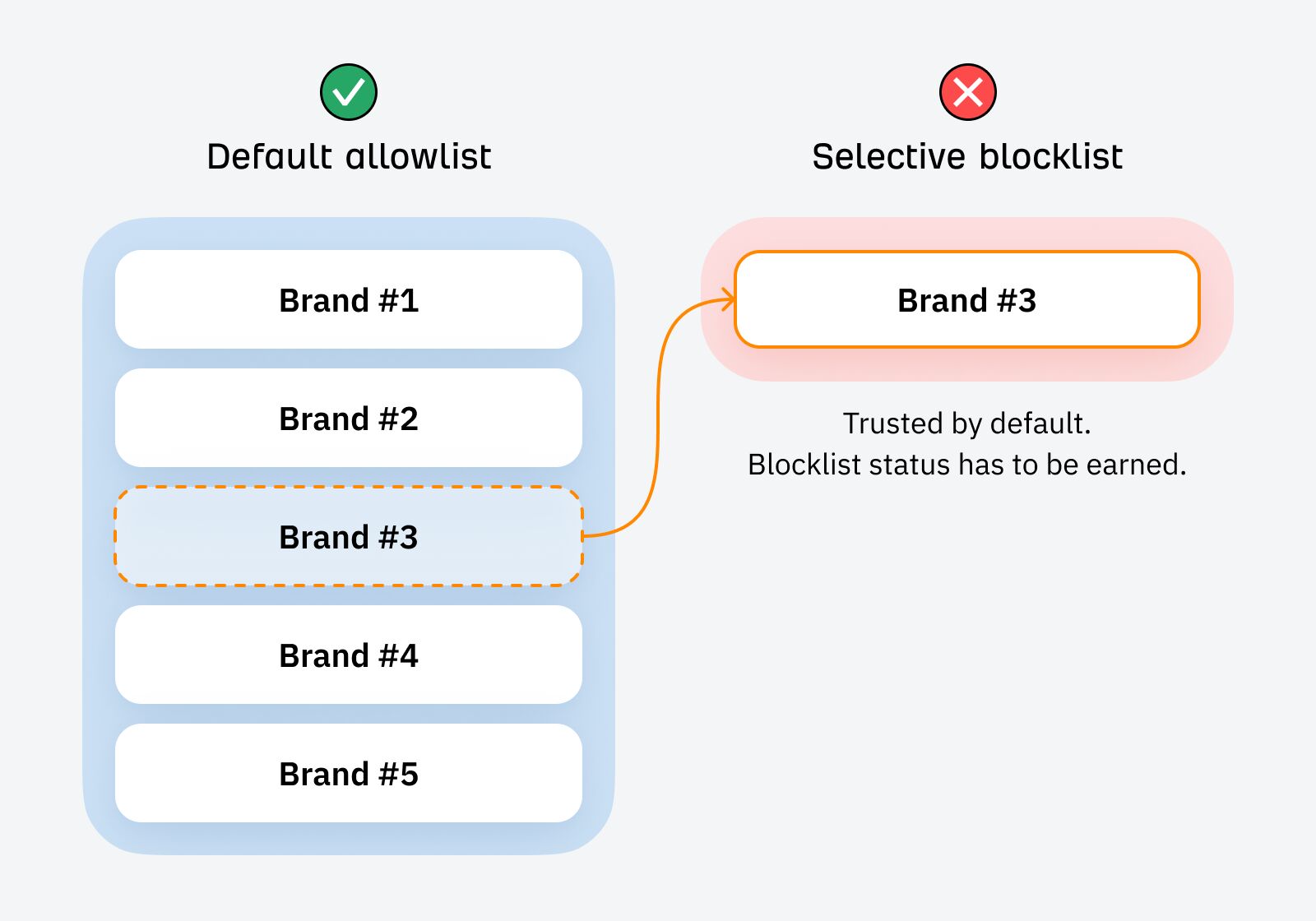 Default allowlist

Brand #1

Brand #2

Brand #3

Brand #4

Brand #5

Selective blocklist

Brand #3

Trusted by default.
Blocklist status has to be earned.